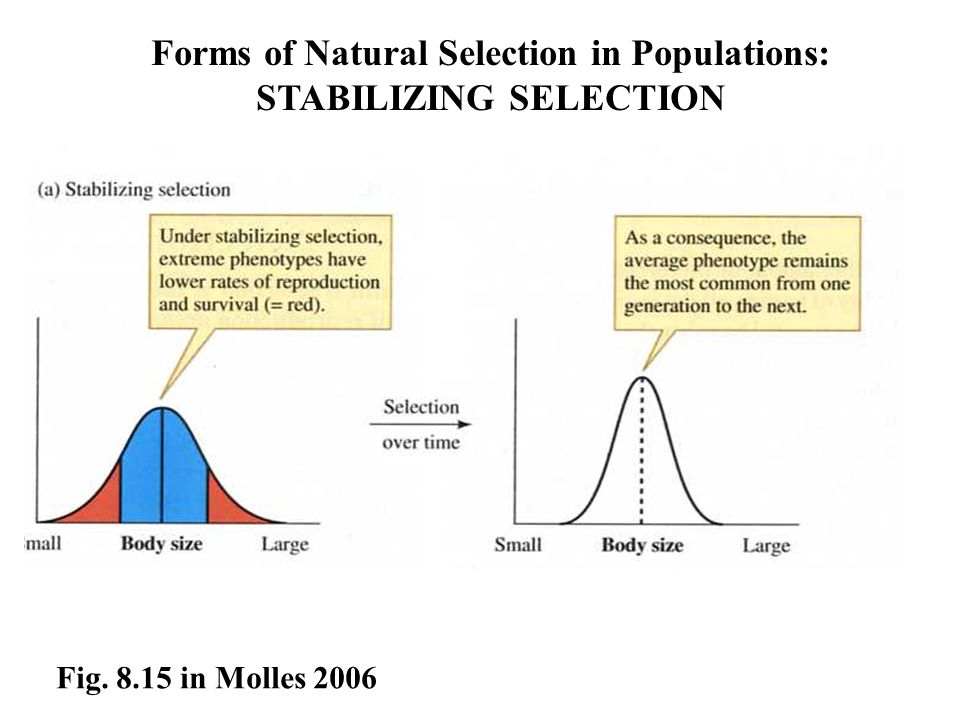 Forms of Natural Selection in Populations:
STABILIZING SELECTION

(a) Stabilizing selection

Under stabilizing selection, extreme phenotypes have lower rates of reproduction and survival (= red).

mall Body size Large

Selection over time

As a consequence, the average phenotype remains the most common from one generation to the next.

Small Body size Large

Fig. 8.15 in Molles 2006